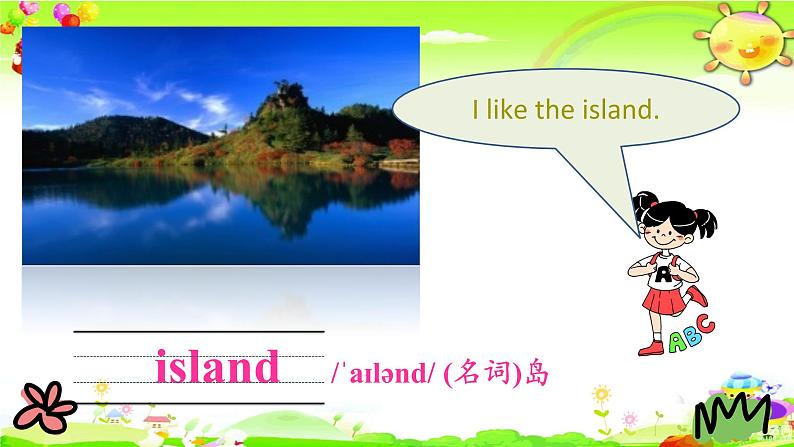 I like the island.

A

ABC

island /ˈaɪlənd/ (名词)岛